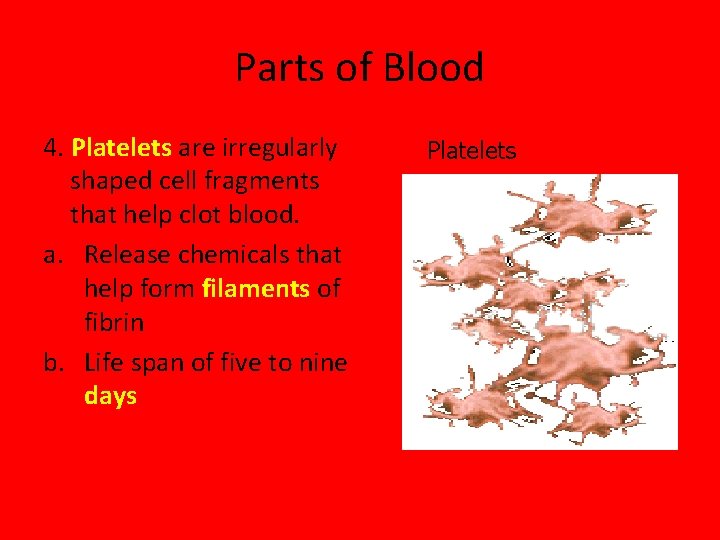 Parts of Blood

4. Platelets are irregularly shaped cell fragments that help clot blood.

a. Release chemicals that help form filaments of fibrin

b. Life span of five to nine days

Platelets